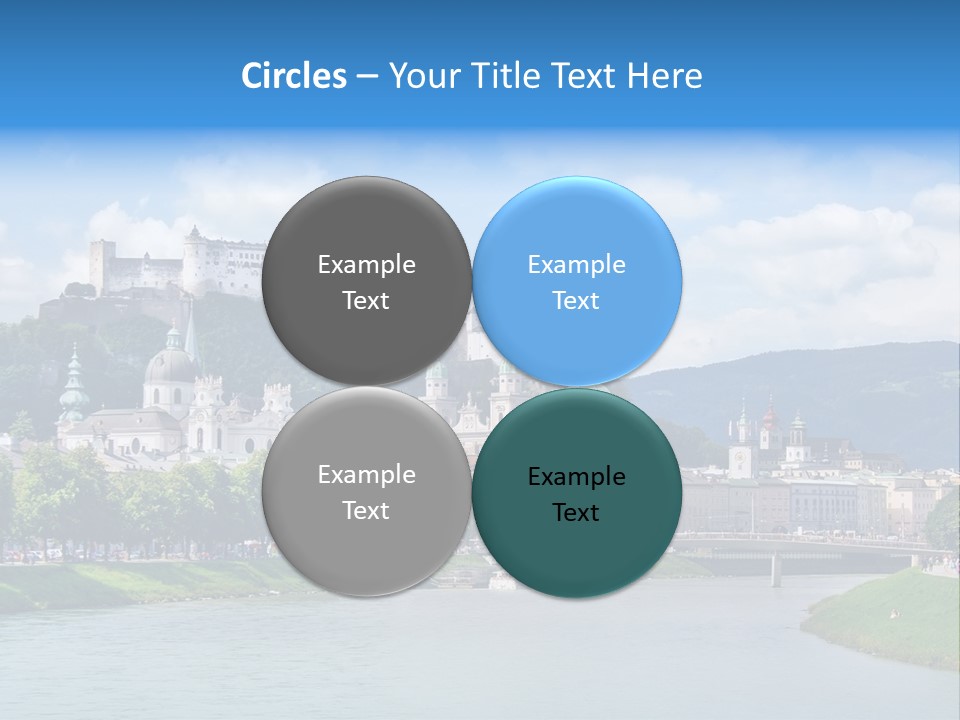 Circles – Your Title Text Here

Example Text

Example Text

Example Text

Example Text